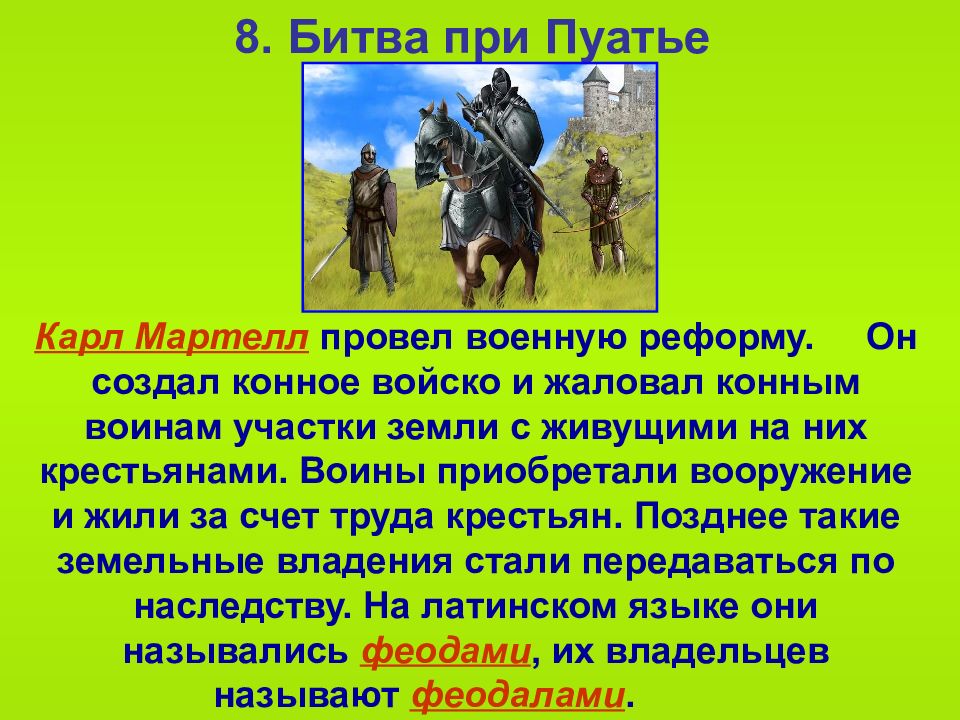 8. Битва при Пуатье

Карл Мартелл провел военную реформу. Он создал конное войско и жаловал конным воинам участки земли с живущими на них крестьянами. Воины приобретали вооружение и жили за счет труда крестьян. Позднее такие земельные владения стали передаваться по наследству. На латинском языке они назывались феодами, их владельцев называют феодалами.